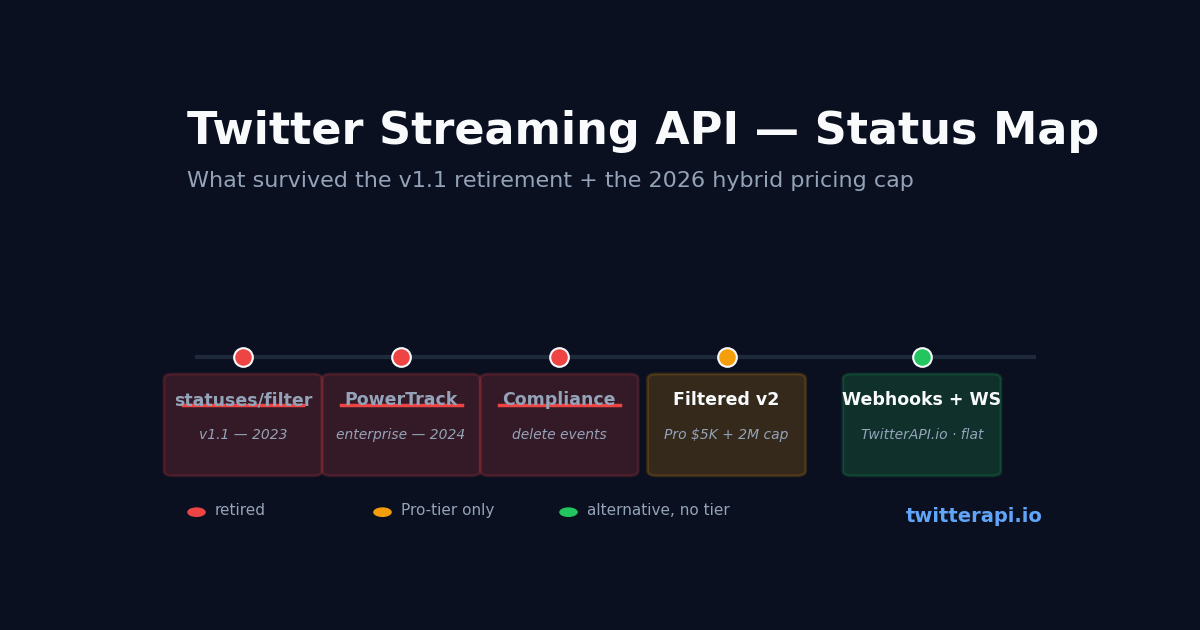 Twitter Streaming API — Status Map

What survived the v1.1 retirement + the 2026 hybrid pricing cap

statuses/filter
v1.1 — 2023

PowerTrack
enterprise — 2024

Compliance
delete events

Filtered v2
Pro $5K + 2M cap

Webhooks + WS
TwitterAPI.io · flat

retired Pro-tier only alternative, no tier

twitterapi.io